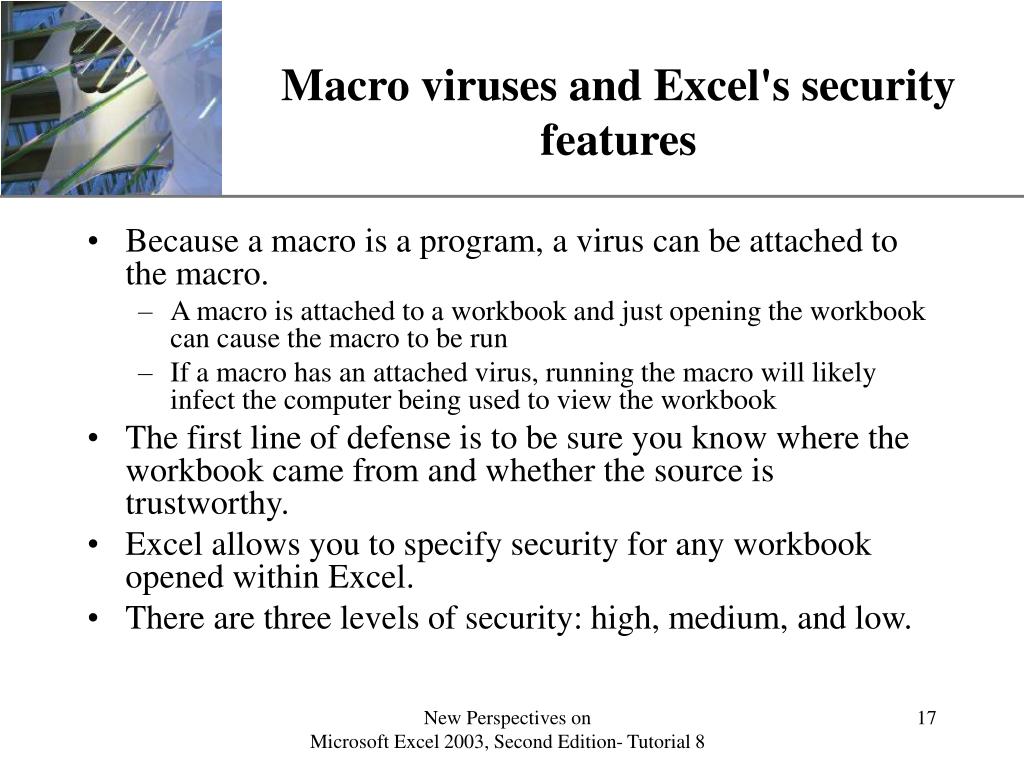 Macro viruses and Excel's security features

• Because a macro is a program, a virus can be attached to the macro.
– A macro is attached to a workbook and just opening the workbook can cause the macro to be run
– If a macro has an attached virus, running the macro will likely infect the computer being used to view the workbook
• The first line of defense is to be sure you know where the workbook came from and whether the source is trustworthy.
• Excel allows you to specify security for any workbook opened within Excel.
• There are three levels of security: high, medium, and low.

New Perspectives on
Microsoft Excel 2003, Second Edition- Tutorial 8

17